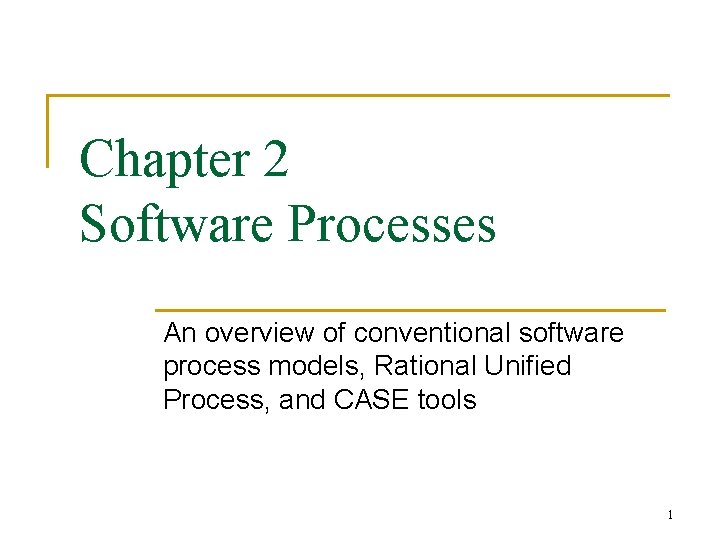 Chapter 2
Software Processes

An overview of conventional software process models, Rational Unified Process, and CASE tools

1